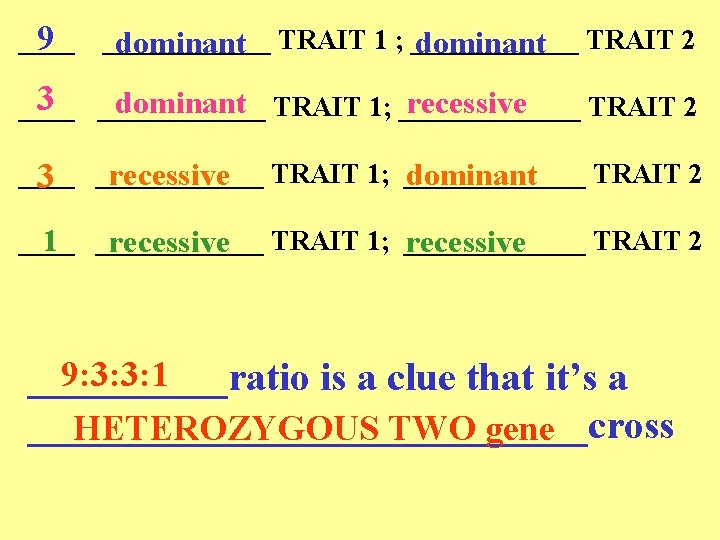 9 dominant TRAIT 1 ; dominant TRAIT 2

3 dominant TRAIT 1; recessive TRAIT 2

3 recessive TRAIT 1; dominant TRAIT 2

1 recessive TRAIT 1; recessive TRAIT 2

9:3:3:1 ratio is a clue that it's a HETEROZYGOUS TWO gene cross